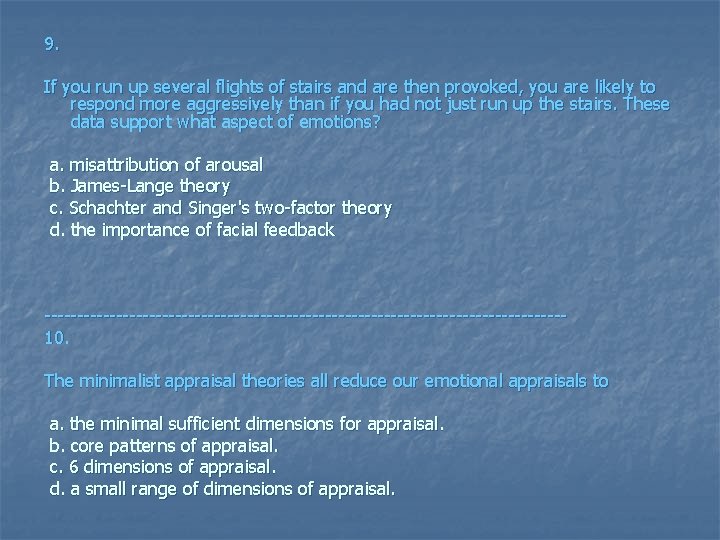 9.

If you run up several flights of stairs and are then provoked, you are likely to respond more aggressively than if you had not just run up the stairs. These data support what aspect of emotions?

a. misattribution of arousal
b. James-Lange theory
c. Schachter and Singer's two-factor theory
d. the importance of facial feedback

--------------------------------------------------------------------------------
10.

The minimalist appraisal theories all reduce our emotional appraisals to

a. the minimal sufficient dimensions for appraisal.
b. core patterns of appraisal.
c. 6 dimensions of appraisal.
d. a small range of dimensions of appraisal.